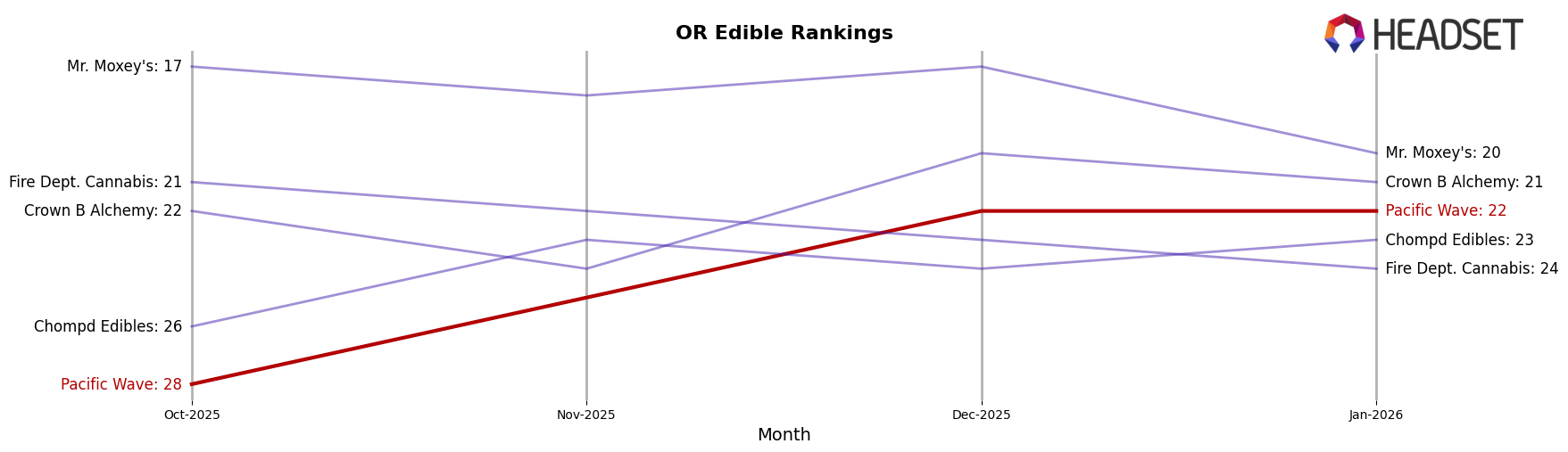 OR Edible Rankings

HEADSET

Mr. Moxey's: 17
Fire Dept. Cannabis: 21
Crown B Alchemy: 22
Chompd Edibles: 26
Pacific Wave: 28

Mr. Moxey's: 20
Crown B Alchemy: 21
Pacific Wave: 22
Chompd Edibles: 23
Fire Dept. Cannabis: 24

Oct-2025
Nov-2025
Dec-2025
Jan-2026

Month